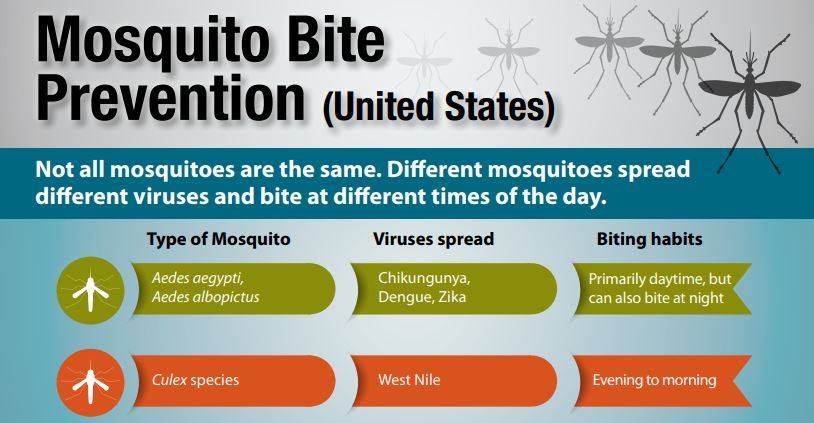 Mosquito Bite Prevention (United States)

Not all mosquitoes are the same. Different mosquitoes spread different viruses and bite at different times of the day.

| Type of Mosquito | Viruses spread | Biting habits |
|---|---|---|
| Aedes aegypti, Aedes albopictus | Chikungunya, Dengue, Zika | Primarily daytime, but can also bite at night |
| Culex species | West Nile | Evening to morning |